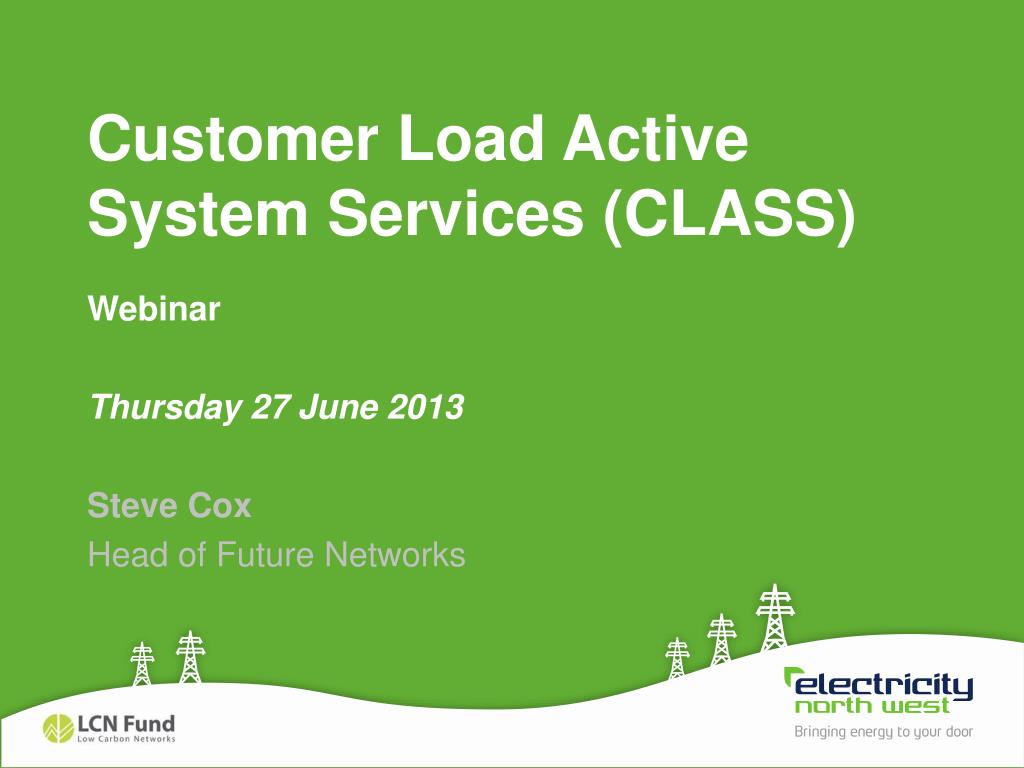 Customer Load Active System Services (CLASS)

Webinar

Thursday 27 June 2013

Steve Cox

Head of Future Networks

LCN Fund
Low Carbon Networks

electricity
north west
Bringing energy to your door